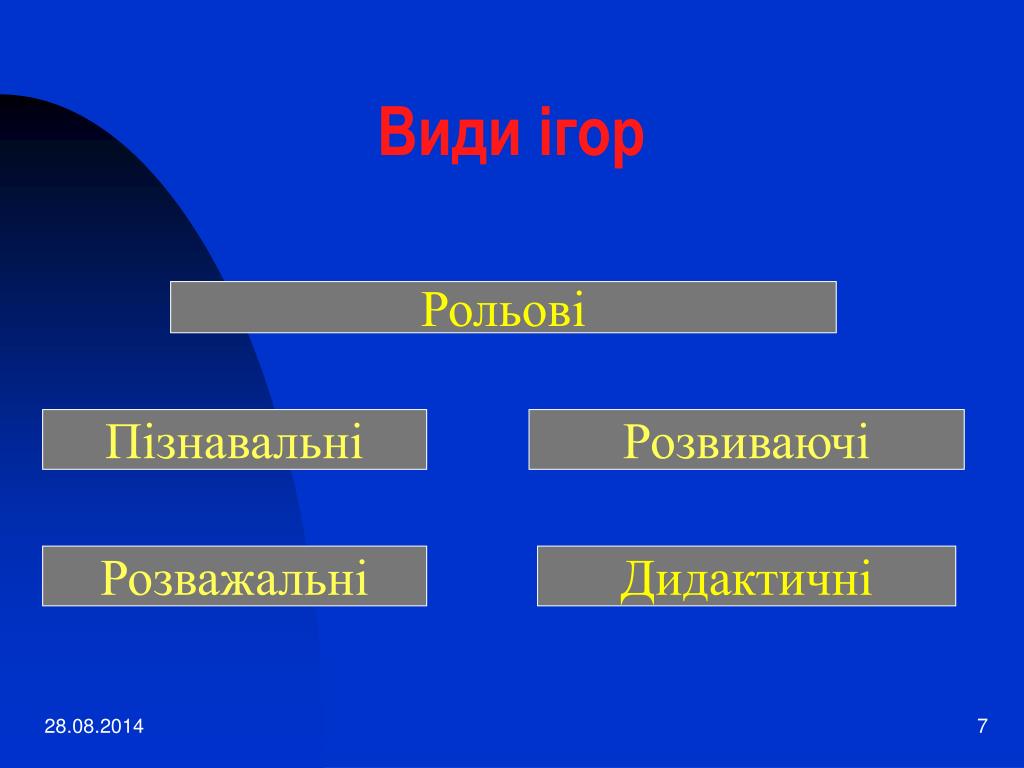 Види ігор

Рольові

Пізнавальні

Розвиваючі

Розважальні

Дидактичні

28.08.2014

7